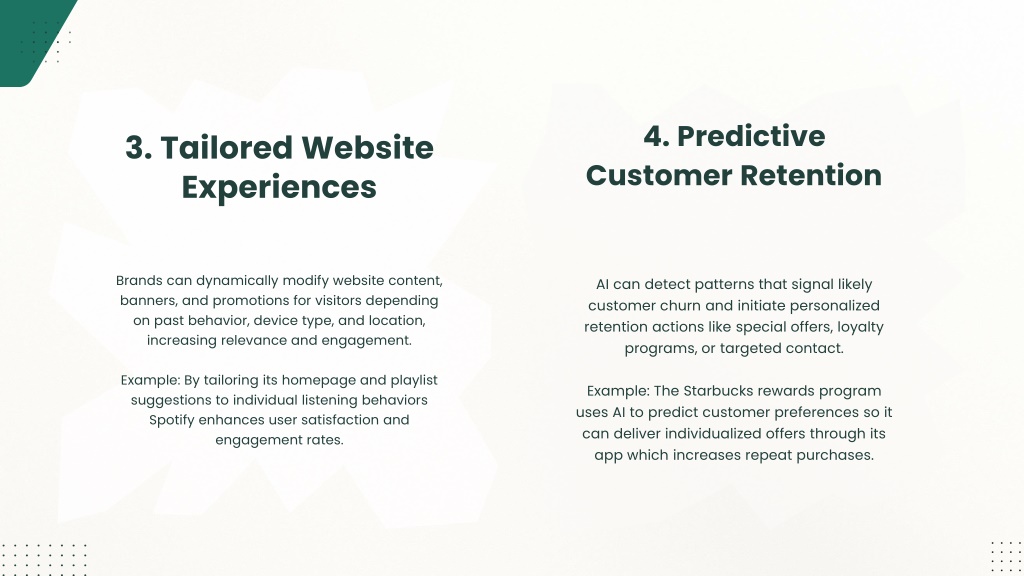 3. Tailored Website Experiences

Brands can dynamically modify website content, banners, and promotions for visitors depending on past behavior, device type, and location, increasing relevance and engagement.

Example: By tailoring its homepage and playlist suggestions to individual listening behaviors Spotify enhances user satisfaction and engagement rates.

4. Predictive Customer Retention

AI can detect patterns that signal likely customer churn and initiate personalized retention actions like special offers, loyalty programs, or targeted contact.

Example: The Starbucks rewards program uses AI to predict customer preferences so it can deliver individualized offers through its app which increases repeat purchases.